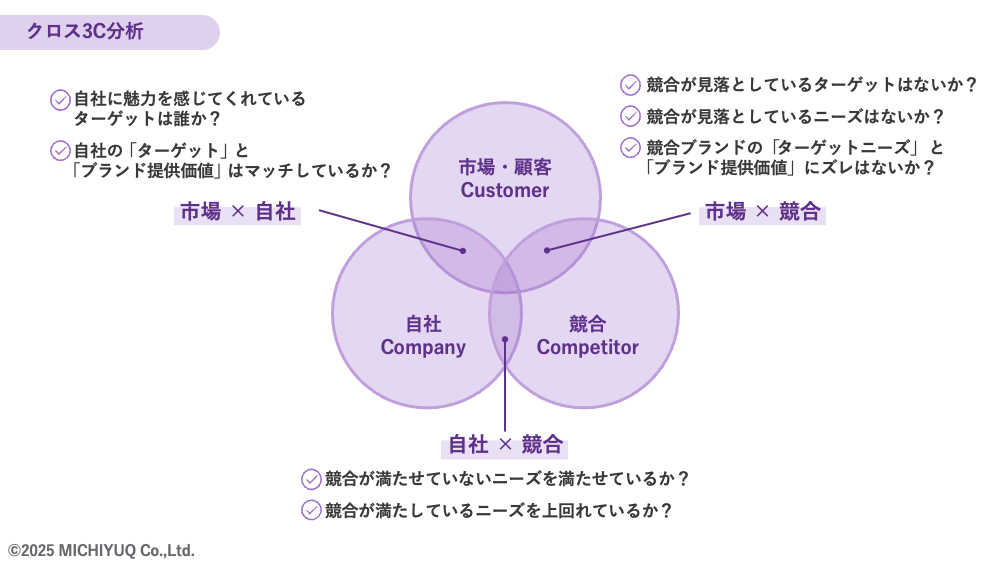 クロス3C分析

自社に魅力を感じてくれているターゲットは誰か？

自社の「ターゲット」と「ブランド提供価値」はマッチしているか？

市場 × 自社

競合が見落としているターゲットはないか？

競合が見落としているニーズはないか？

競合ブランドの「ターゲットニーズ」と「ブランド提供価値」にズレはないか？

市場 × 競合

市場・顧客
Customer

自社
Company

競合
Competitor

自社 × 競合

競合が満たせていないニーズを満たせているか？

競合が満たしているニーズを上回れているか？

©2025 MICHIYUQ Co.,Ltd.